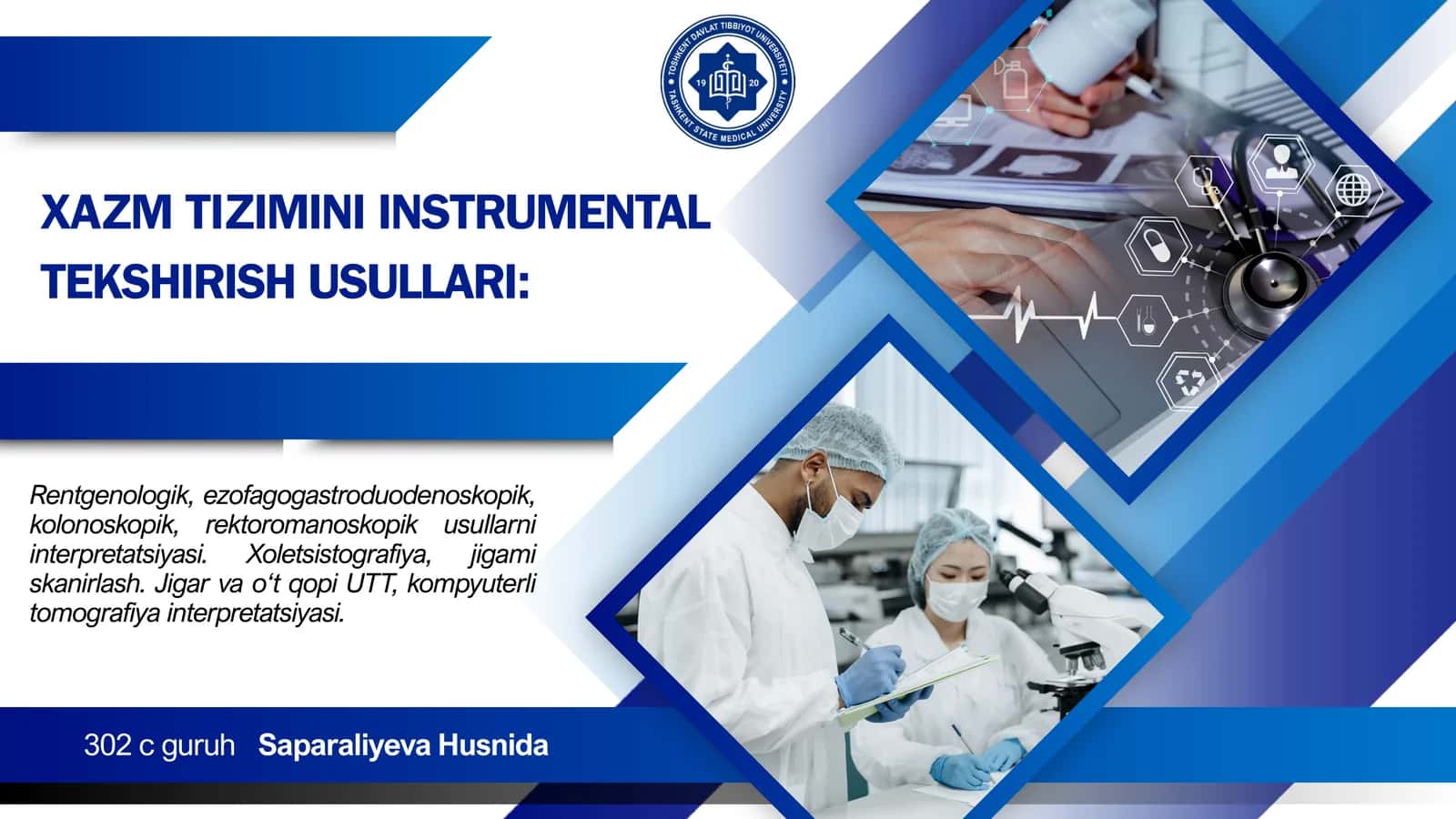 TOSHKENT DAVLAT TIBBIYOT UNIVERSITETI
19 20
TASHKENT STATE MEDICAL UNIVERSITY

XAZM TIZIMINI INSTRUMENTAL TEKSHIRISH USULLARI:

Rentgenologik, ezofagogastroduodenoskopik, kolonoskopik, rektoromanoskopik usullarni interpretatsiyasi. Xoletsistografiya, jigami skanirlash. Jigar va o‘t qopi UTT, kompyuterli tomografiya interpretatsiyasi.

302 c guruh Saparaliyeva Husnida